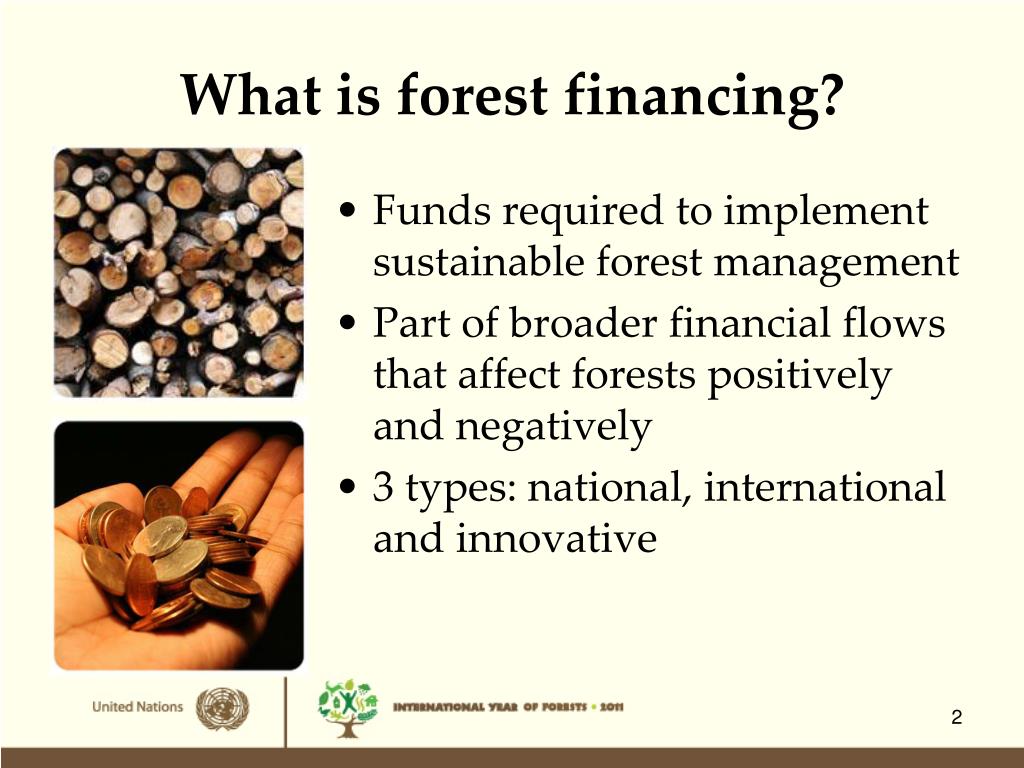 What is forest financing?

• Funds required to implement sustainable forest management
• Part of broader financial flows that affect forests positively and negatively
• 3 types: national, international and innovative

United Nations

INTERNATIONAL YEAR OF FORESTS • 2011

2